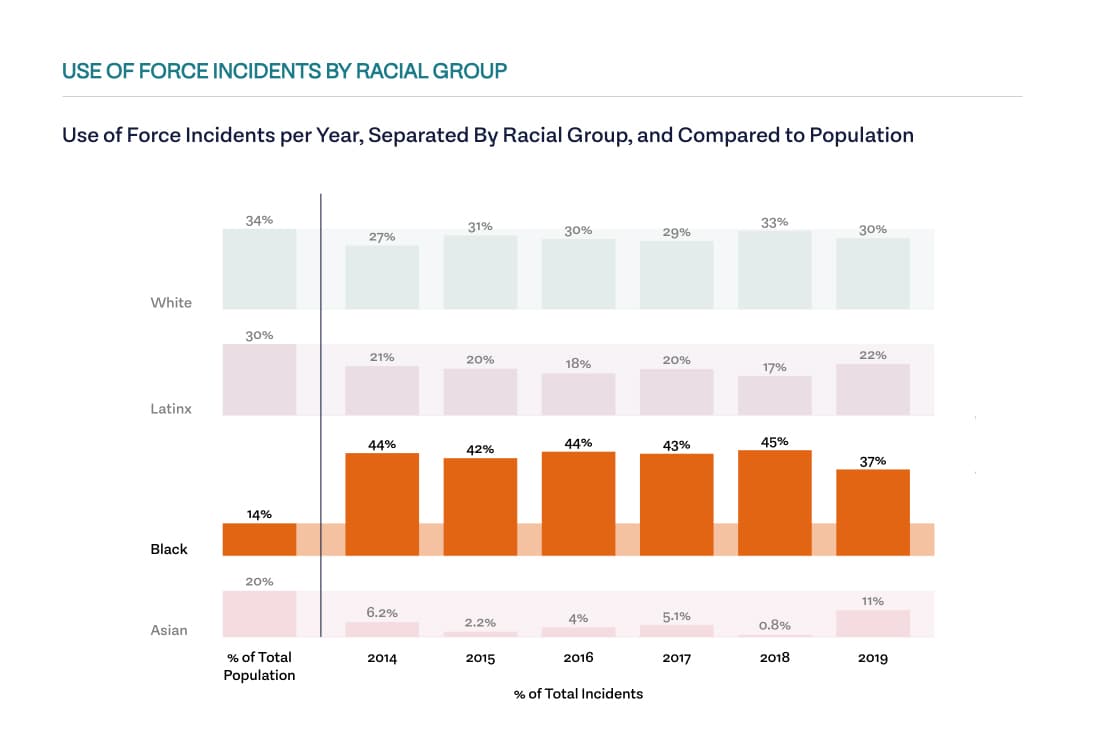 USE OF FORCE INCIDENTS BY RACIAL GROUP

Use of Force Incidents per Year, Separated By Racial Group, and Compared to Population

| | % of Total Population | 2014 | 2015 | 2016 | 2017 | 2018 | 2019 |
|---|---|---|---|---|---|---|---|
| White | 34% | 27% | 31% | 30% | 29% | 33% | 30% |
| Latinx | 30% | 21% | 20% | 18% | 20% | 17% | 22% |
| Black | 14% | 44% | 42% | 44% | 43% | 45% | 37% |
| Asian | 20% | 6.2% | 2.2% | 4% | 5.1% | 0.8% | 11% |

% of Total Incidents